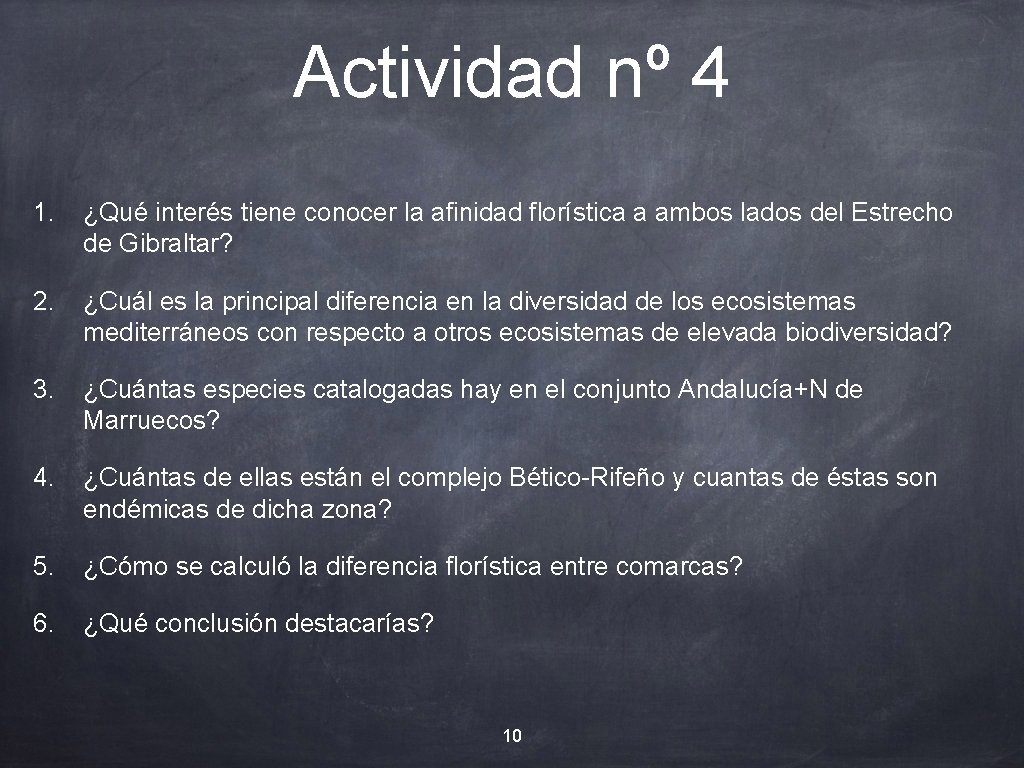 Actividad nº 4

1. ¿Qué interés tiene conocer la afinidad florística a ambos lados del Estrecho de Gibraltar?

2. ¿Cuál es la principal diferencia en la diversidad de los ecosistemas mediterráneos con respecto a otros ecosistemas de elevada biodiversidad?

3. ¿Cuántas especies catalogadas hay en el conjunto Andalucía+N de Marruecos?

4. ¿Cuántas de ellas están el complejo Bético-Rifeño y cuantas de éstas son endémicas de dicha zona?

5. ¿Cómo se calculó la diferencia florística entre comarcas?

6. ¿Qué conclusión destacarías?

10